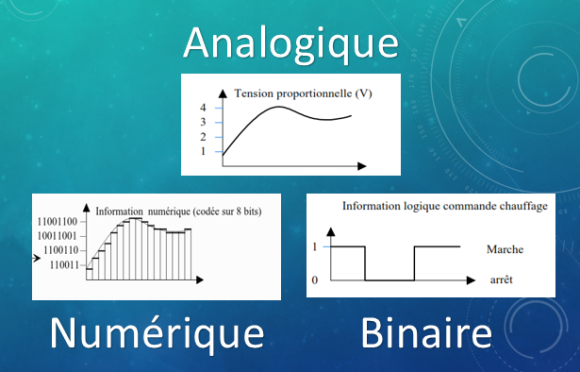 Analogique

Tension proportionnelle (V)

4
3
2
1

Information numérique (codée sur 8 bits)

11001100
10011001
1100110
110011

Information logique commande chauffage

1
0
Marche
arrêt

Numérique

Binaire